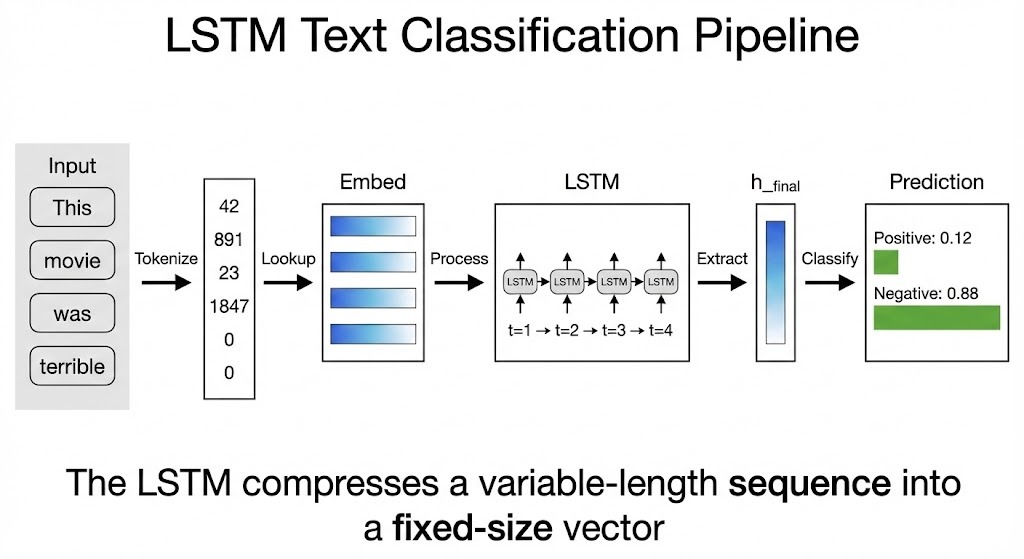 LSTM Text Classification Pipeline

Input
This
movie
was
terrible

Tokenize

42
891
23
1847
0
0

Lookup

Embed

Process

LSTM

LSTM LSTM LSTM LSTM
t=1 → t=2 → t=3 → t=4

Extract

h_final

Classify

Prediction

Positive: 0.12

Negative: 0.88

The LSTM compresses a variable-length **sequence** into a **fixed-size** vector